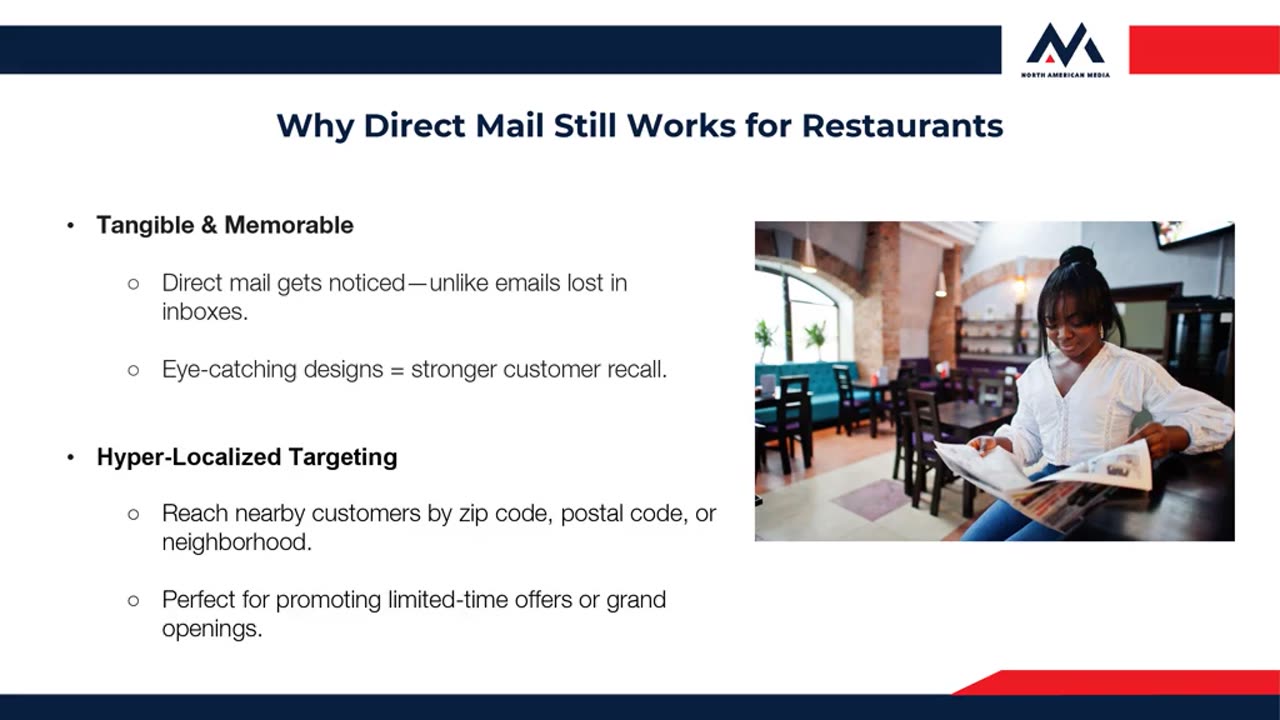 NORTH AMERICAN MEDIA

Why Direct Mail Still Works for Restaurants

• Tangible & Memorable

○ Direct mail gets noticed—unlike emails lost in inboxes.

○ Eye-catching designs = stronger customer recall.

• Hyper-Localized Targeting

○ Reach nearby customers by zip code, postal code, or neighborhood.

○ Perfect for promoting limited-time offers or grand openings.